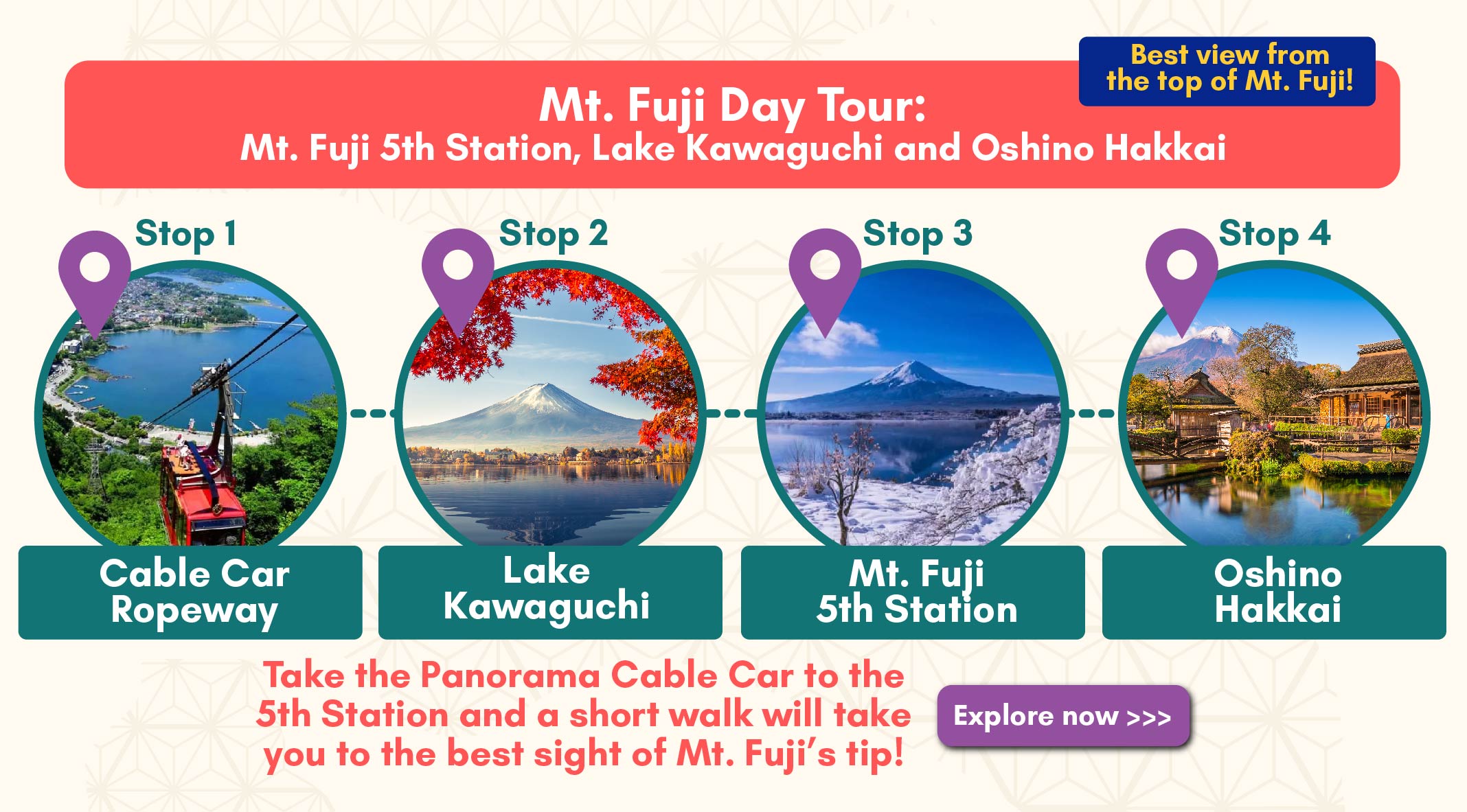 Best view from the top of Mt. Fuji!

Mt. Fuji Day Tour:
Mt. Fuji 5th Station, Lake Kawaguchi and Oshino Hakkai

Stop 1
Cable Car Ropeway

Stop 2
Lake Kawaguchi

Stop 3
Mt. Fuji 5th Station

Stop 4
Oshino Hakkai

Take the Panorama Cable Car to the 5th Station and a short walk will take you to the best sight of Mt. Fuji's tip!

Explore now >>>